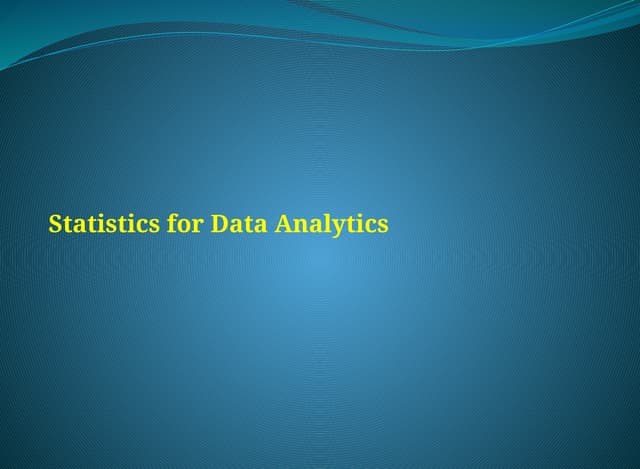 Statistics for Data Analytics